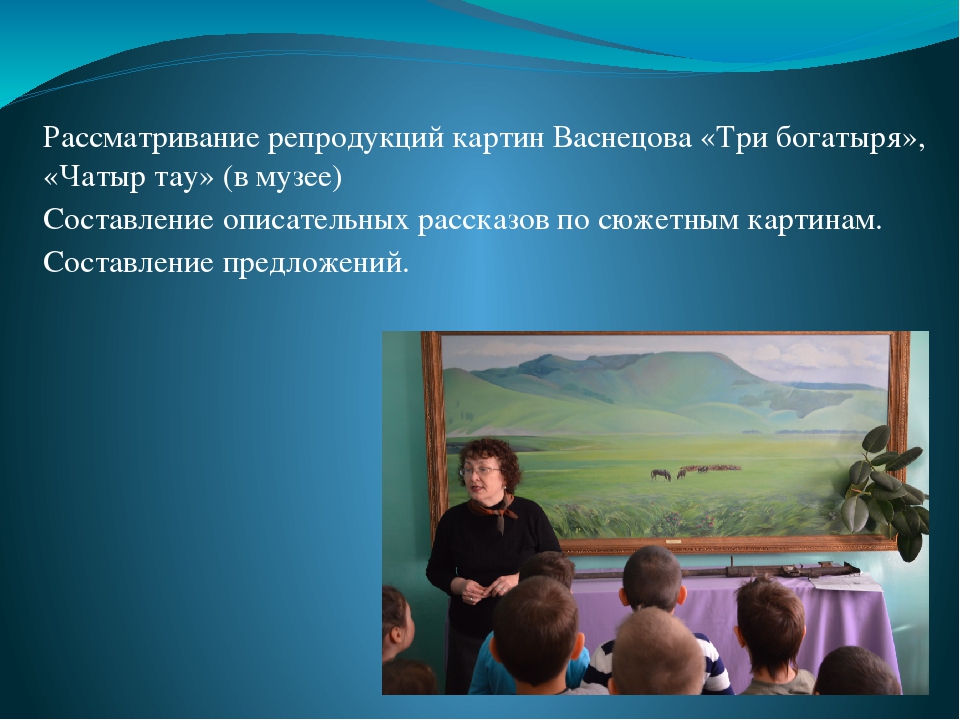 Рассматривание репродукций картин Васнецова «Три богатыря», «Чатыр тау» (в музее)

Составление описательных рассказов по сюжетным картинам.

Составление предложений.